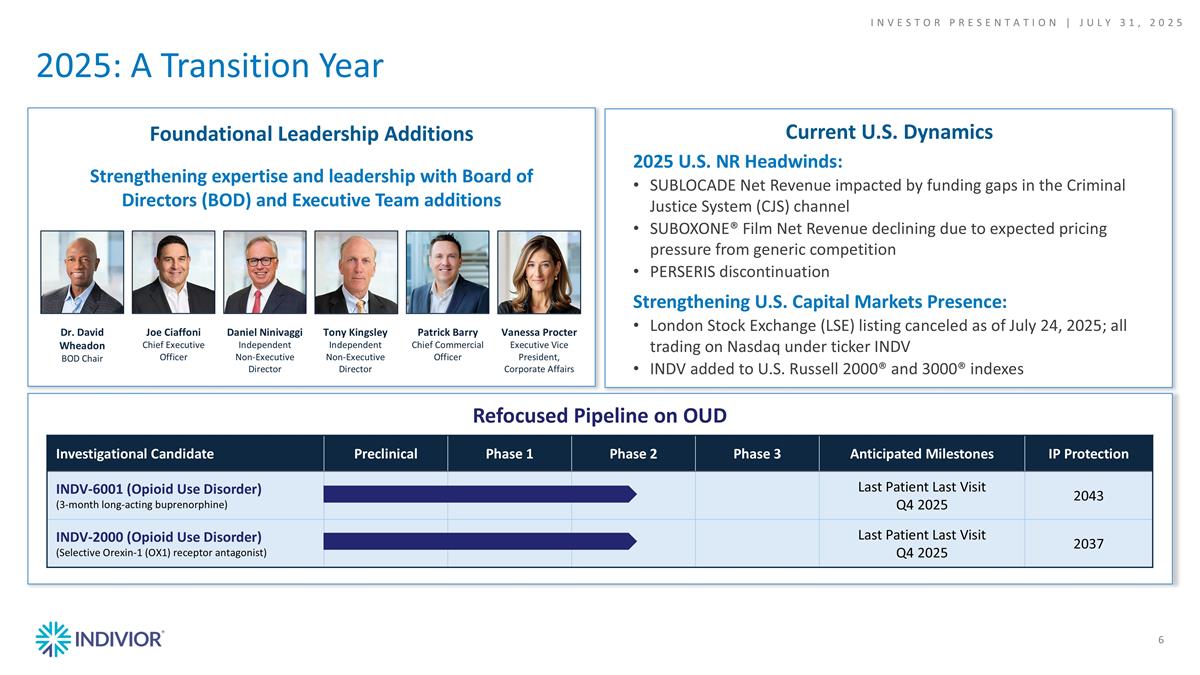 INVESTOR PRESENTATION | JULY 31, 2025

2025: A Transition Year

Foundational Leadership Additions

Strengthening expertise and leadership with Board of Directors (BOD) and Executive Team additions

Dr. David Wheadon
BOD Chair

Joe Ciaffoni
Chief Executive Officer

Daniel Ninivaggi
Independent Non-Executive Director

Tony Kingsley
Independent Non-Executive Director

Patrick Barry
Chief Commercial Officer

Vanessa Procter
Executive Vice President, Corporate Affairs

Current U.S. Dynamics

2025 U.S. NR Headwinds:
• SUBLOCADE Net Revenue impacted by funding gaps in the Criminal Justice System (CJS) channel
• SUBOXONE® Film Net Revenue declining due to expected pricing pressure from generic competition
• PERSERIS discontinuation

Strengthening U.S. Capital Markets Presence:
• London Stock Exchange (LSE) listing canceled as of July 24, 2025; all trading on Nasdaq under ticker INDV
• INDV added to U.S. Russell 2000® and 3000® indexes

Refocused Pipeline on OUD

| Investigational Candidate | Preclinical | Phase 1 | Phase 2 | Phase 3 | Anticipated Milestones | IP Protection |
|---|---|---|---|---|---|---|
| INDV-6001 (Opioid Use Disorder) (3-month long-acting buprenorphine) | | | | | Last Patient Last Visit Q4 2025 | 2043 |
| INDV-2000 (Opioid Use Disorder) (Selective Orexin-1 (OX1) receptor antagonist) | | | | | Last Patient Last Visit Q4 2025 | 2037 |

INDIVIOR®

6